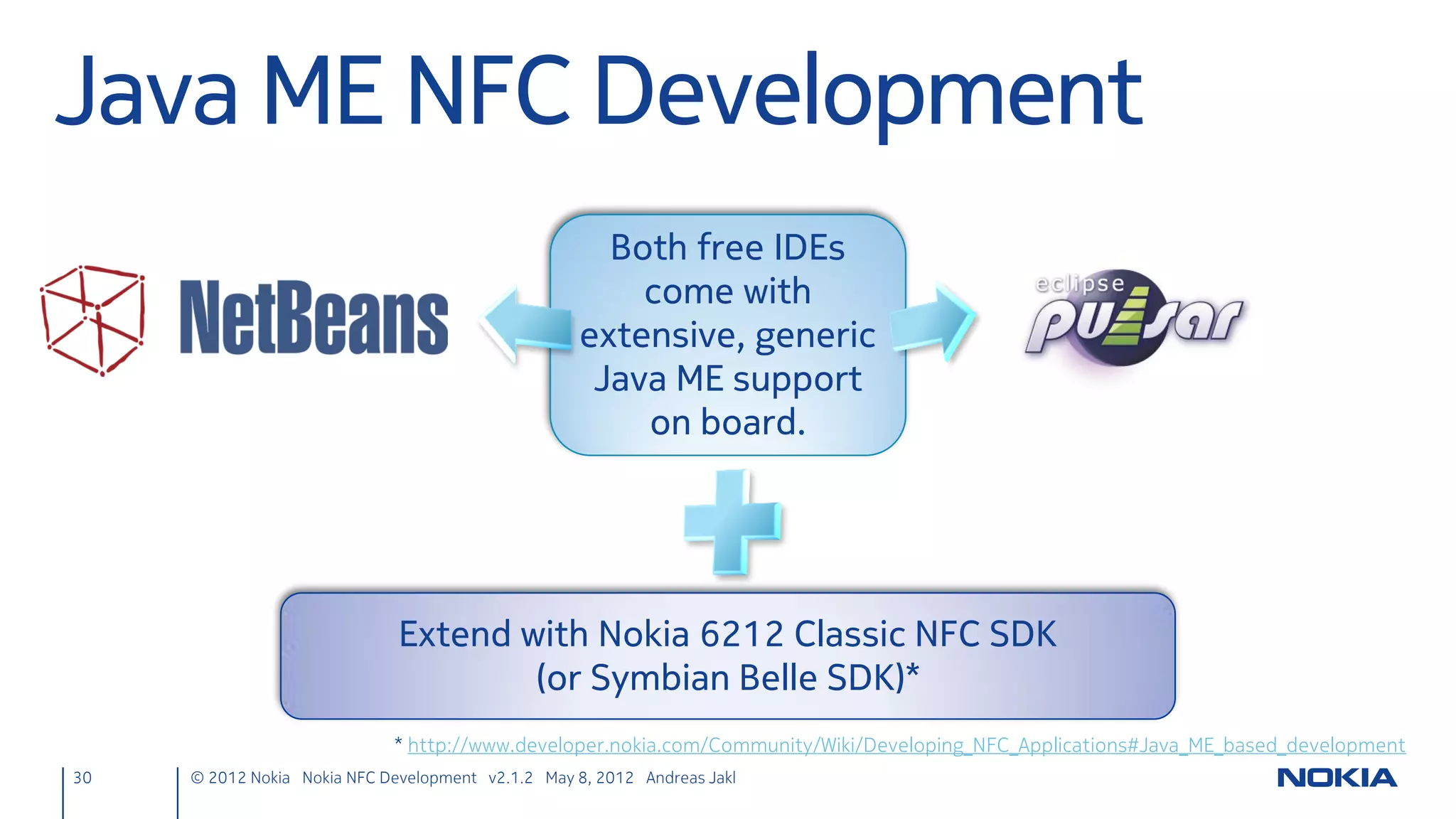 Java ME NFC Development

NetBeans

Both free IDEs come with extensive, generic Java ME support on board.

eclipse pulsar

Extend with Nokia 6212 Classic NFC SDK (or Symbian Belle SDK)*

* http://www.developer.nokia.com/Community/Wiki/Developing_NFC_Applications#Java_ME_based_development

30

© 2012 Nokia Nokia NFC Development v2.1.2 May 8, 2012 Andreas Jakl

NOKIA